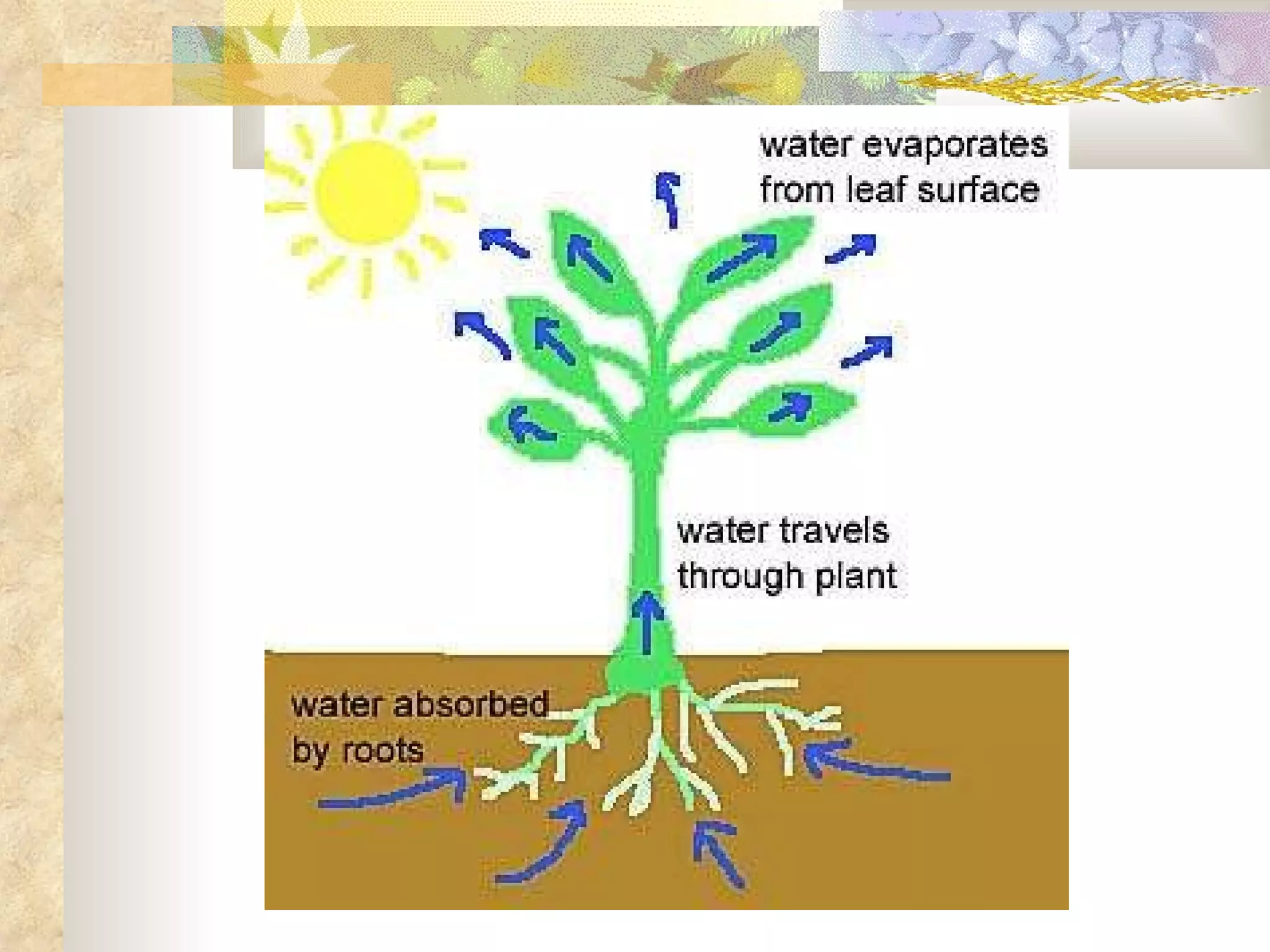 water evaporates from leaf surface

water travels through plant

water absorbed by roots